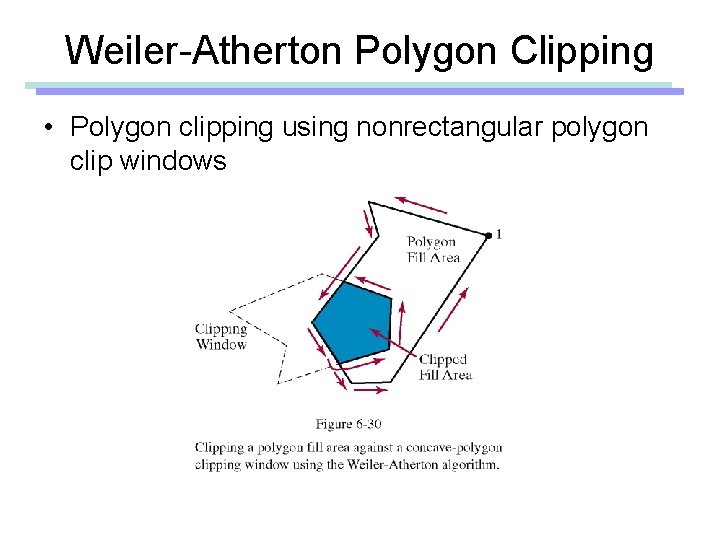 Weiler-Atherton Polygon Clipping

• Polygon clipping using nonrectangular polygon clip windows

1

Polygon Fill Area

Clipping Window

Clipped Fill Area

Figure 6-30

Clipping a polygon fill area against a concave-polygon clipping window using the Weiler-Atherton algorithm.